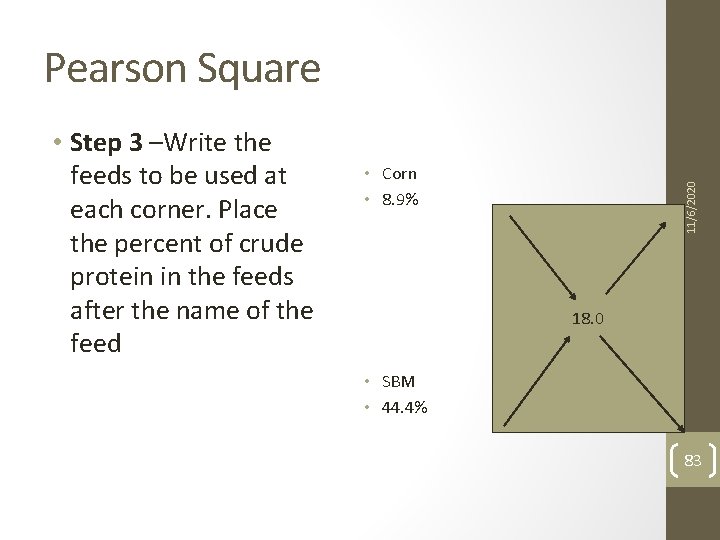 Pearson Square

• **Step 3** –Write the feeds to be used at each corner. Place the percent of crude protein in the feeds after the name of the feed

• Corn
• 8.9%

18.0

• SBM
• 44.4%

11/6/2020

83